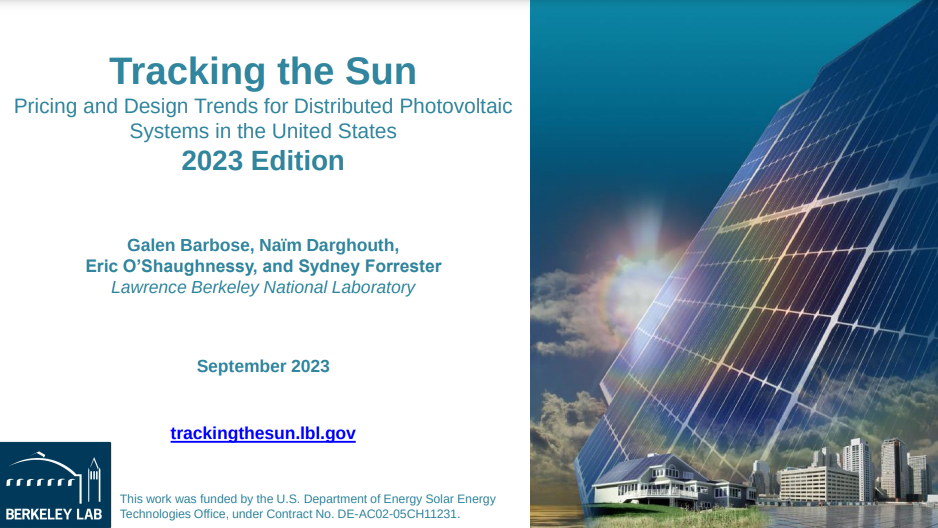 Tracking the Sun
Pricing and Design Trends for Distributed Photovoltaic Systems in the United States
2023 Edition

Galen Barbose, Naïm Darghouth, Eric O'Shaughnessy, and Sydney Forrester
Lawrence Berkeley National Laboratory

September 2023

trackingthesun.lbl.gov

BERKELEY LAB

This work was funded by the U.S. Department of Energy Solar Energy Technologies Office, under Contract No. DE-AC02-05CH11231.